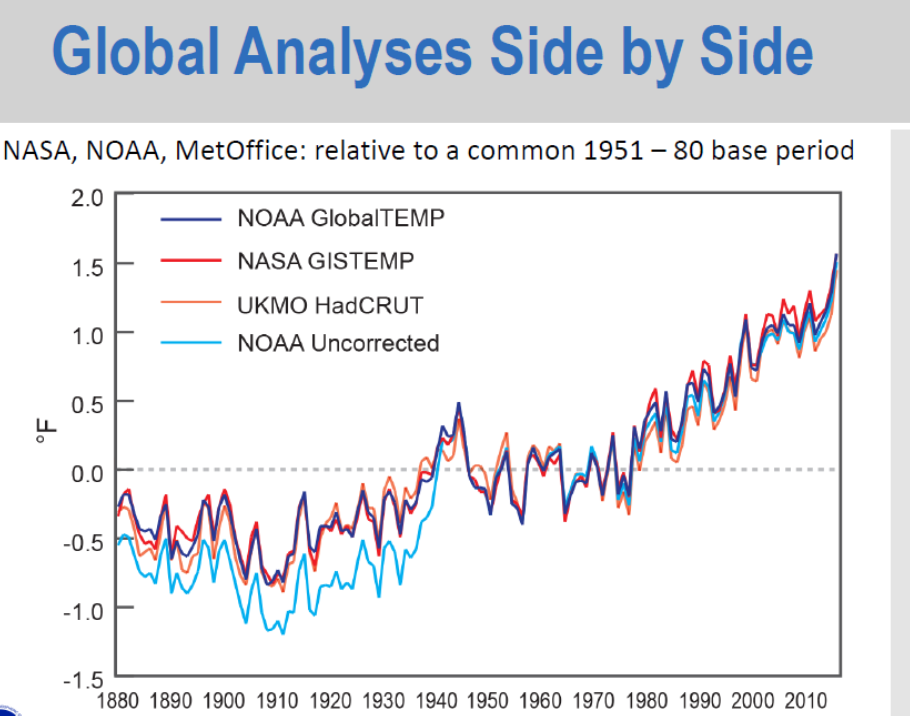 Global Analyses Side by Side

NASA, NOAA, MetOffice: relative to a common 1951 – 80 base period

NOAA GlobalTEMP
NASA GISTEMP
UKMO HadCRUT
NOAA Uncorrected

°F

2.0
1.5
1.0
0.5
0.0
-0.5
-1.0
-1.5

1880 1890 1900 1910 1920 1930 1940 1950 1960 1970 1980 1990 2000 2010